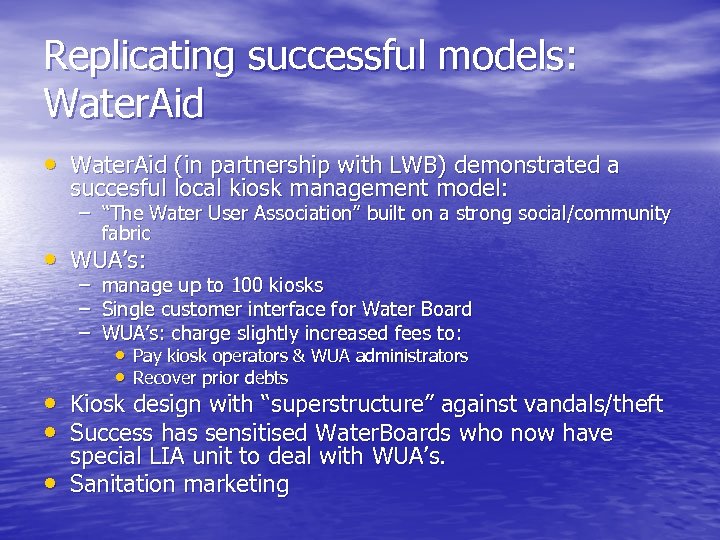 Replicating successful models: WaterAid

• WaterAid (in partnership with LWB) demonstrated a succesful local kiosk management model:
– "The Water User Association" built on a strong social/community fabric
• WUA's:
– manage up to 100 kiosks
– Single customer interface for Water Board
– WUA's: charge slightly increased fees to:
• Pay kiosk operators & WUA administrators
• Recover prior debts
• Kiosk design with "superstructure" against vandals/theft
• Success has sensitised WaterBoards who now have special LIA unit to deal with WUA's.
• Sanitation marketing